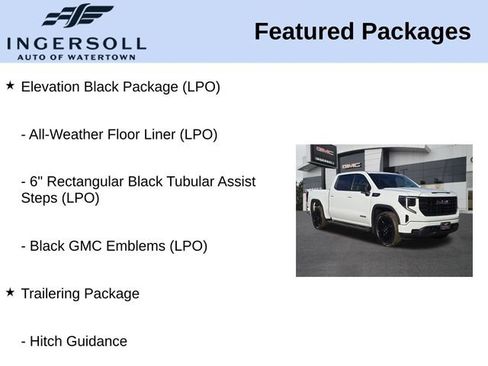 INGERSOLL
AUTO OF WATERTOWN

Featured Packages

★ Elevation Black Package (LPO)

- All-Weather Floor Liner (LPO)

- 6" Rectangular Black Tubular Assist Steps (LPO)

- Black GMC Emblems (LPO)

★ Trailering Package

- Hitch Guidance

GMC

GMC